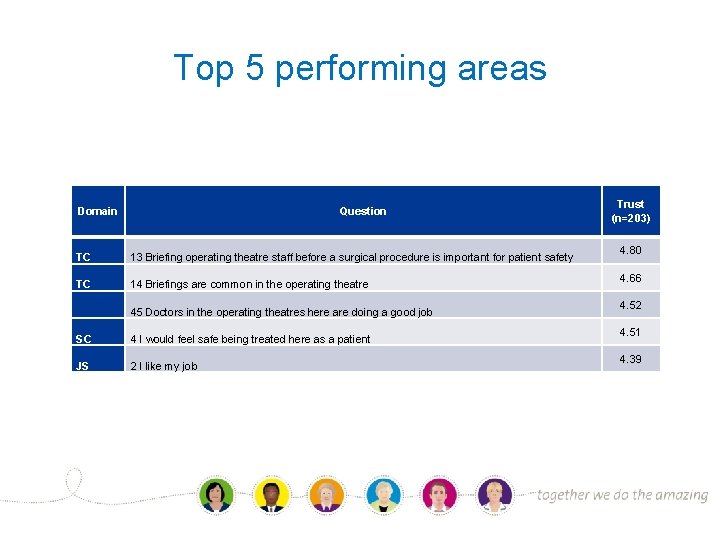 Top 5 performing areas

| Domain | Question | Trust (n=203) |
|---|---|---|
| TC | 13 Briefing operating theatre staff before a surgical procedure is important for patient safety | 4.80 |
| TC | 14 Briefings are common in the operating theatre | 4.66 |
|  | 45 Doctors in the operating theatres here are doing a good job | 4.52 |
| SC | 4 I would feel safe being treated here as a patient | 4.51 |
| JS | 2 I like my job | 4.39 |

together we do the amazing